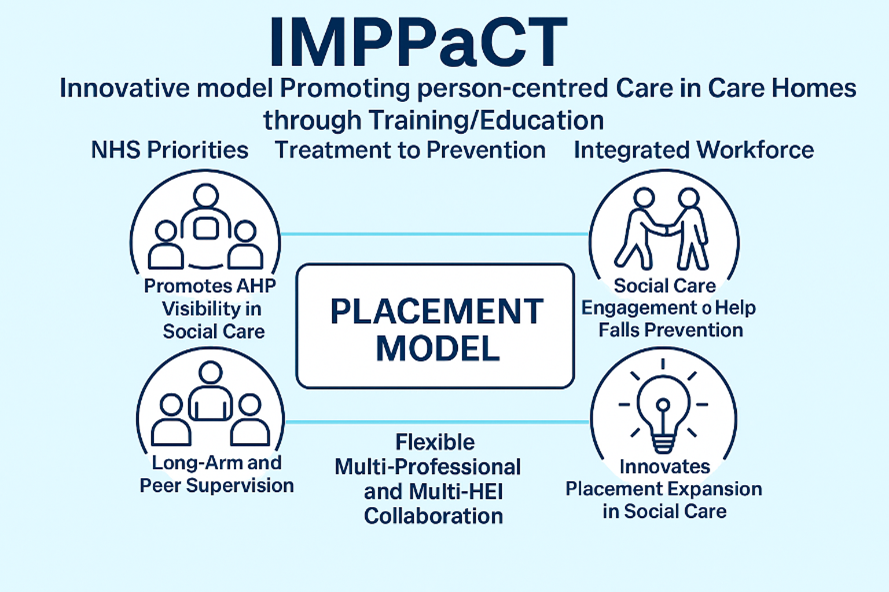 IMPPaCT

Innovative model Promoting person-centred Care in Care Homes through Training/Education

NHS Priorities

Treatment to Prevention

Integrated Workforce

Promotes AHP Visibility in Social Care

PLACEMENT MODEL

Social Care Engagement o Help Falls Prevention

Long-Arm and Peer Supervision

Flexible Multi-Professional and Multi-HEI Collaboration

Innovates Placement Expansion in Social Care